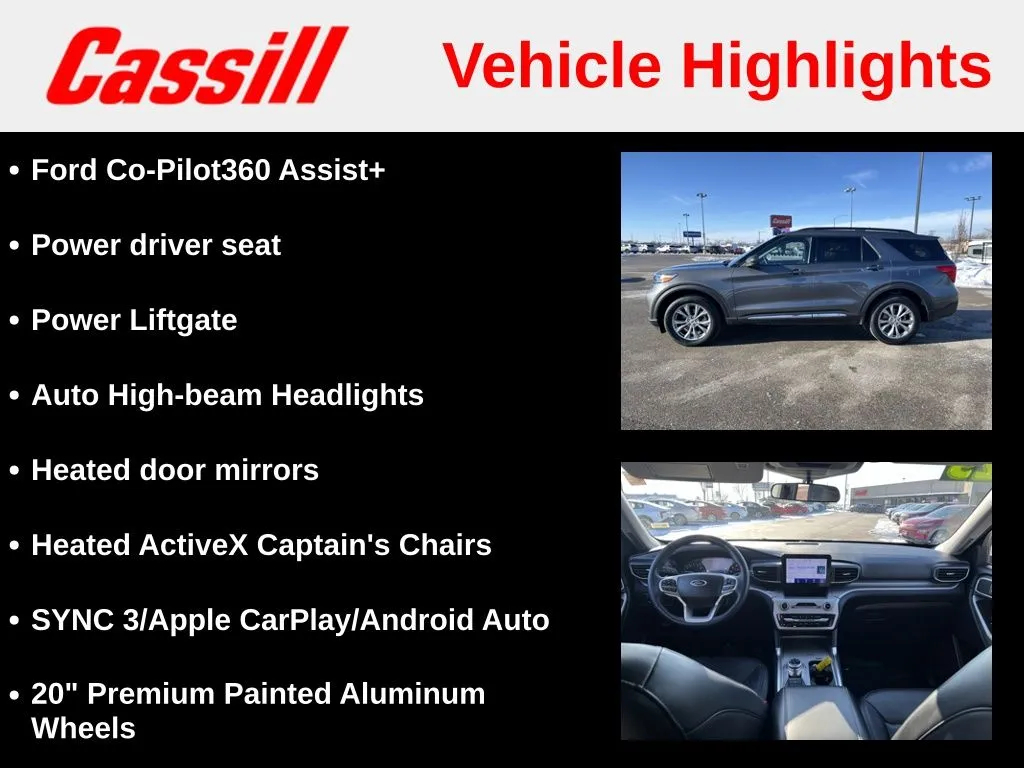 Cassill

Vehicle Highlights

• Ford Co-Pilot360 Assist+
• Power driver seat
• Power Liftgate
• Auto High-beam Headlights
• Heated door mirrors
• Heated ActiveX Captain's Chairs
• SYNC 3/Apple CarPlay/Android Auto
• 20" Premium Painted Aluminum Wheels